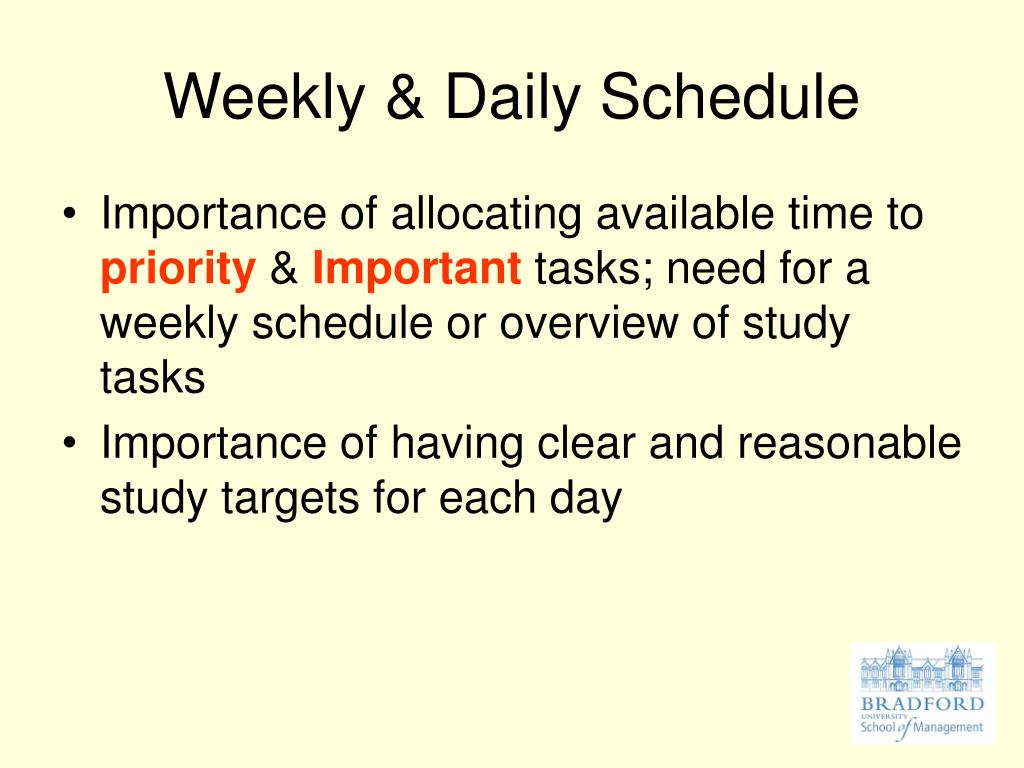 Weekly & Daily Schedule

• Importance of allocating available time to priority & Important tasks; need for a weekly schedule or overview of study tasks

• Importance of having clear and reasonable study targets for each day

BRADFORD
UNIVERSITY
School of Management